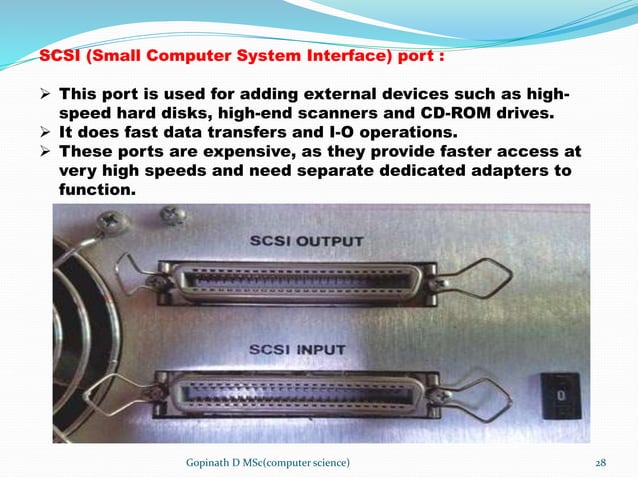 SCSI (Small Computer System Interface) port :

➢ This port is used for adding external devices such as high-speed hard disks, high-end scanners and CD-ROM drives.
➢ It does fast data transfers and I-O operations.
➢ These ports are expensive, as they provide faster access at very high speeds and need separate dedicated adapters to function.

SCSI OUTPUT

SCSI INPUT

0

Gopinath D MSc(computer science)

28